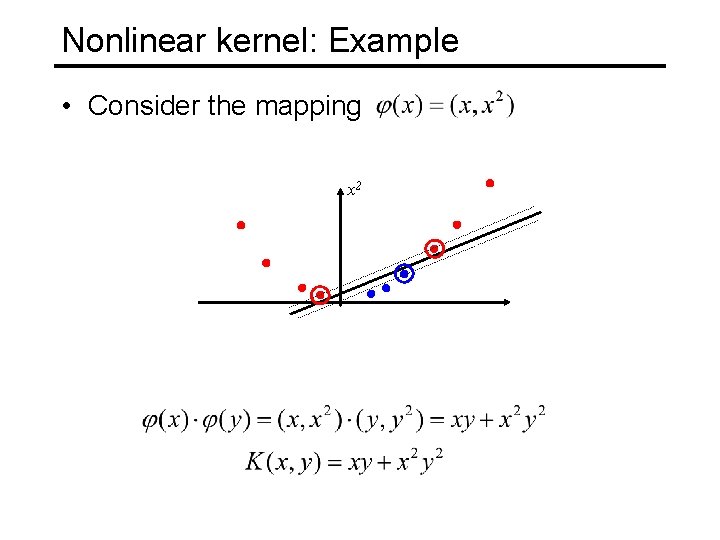 Nonlinear kernel: Example

• Consider the mapping $\varphi(x) = (x, x^2)$

$x^2$

$\varphi(x) \cdot \varphi(y) = (x, x^2) \cdot (y, y^2) = xy + x^2 y^2$

$K(x, y) = xy + x^2 y^2$